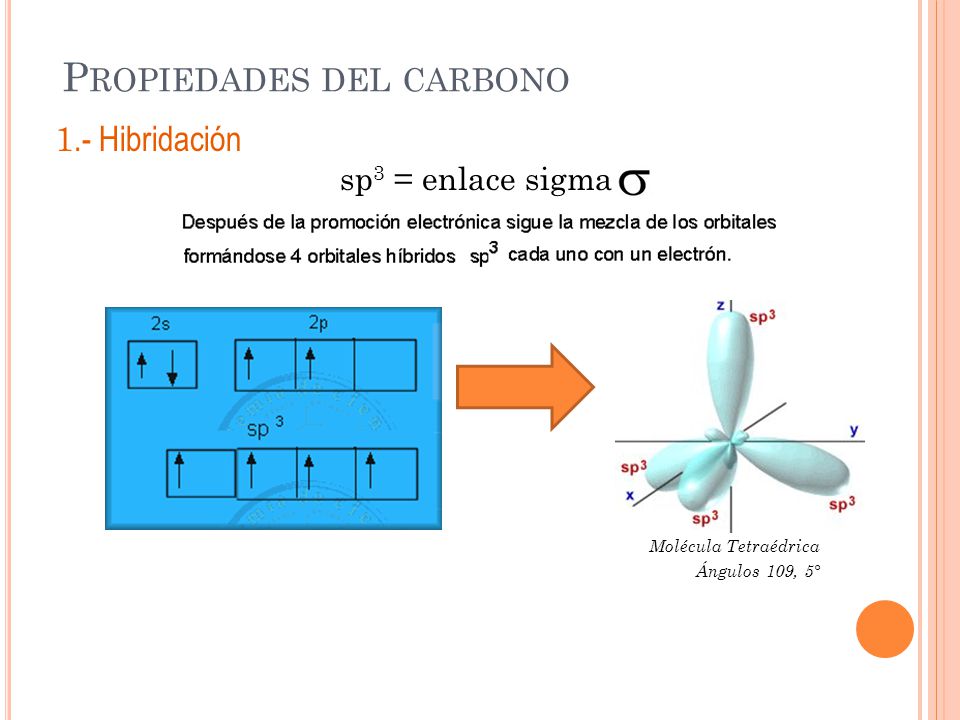 PROPIEDADES DEL CARBONO

1.- Hibridación

$sp^3$ = enlace sigma $\sigma$

Después de la promoción electrónica sigue la mezcla de los orbitales formándose 4 orbitales híbridos $sp^3$ cada uno con un electrón.

2s

2p

$sp^3$

z

$sp^3$

y

$sp^3$

x

$sp^3$

$sp^3$

Molécula Tetraédrica
Ángulos 109, 5°